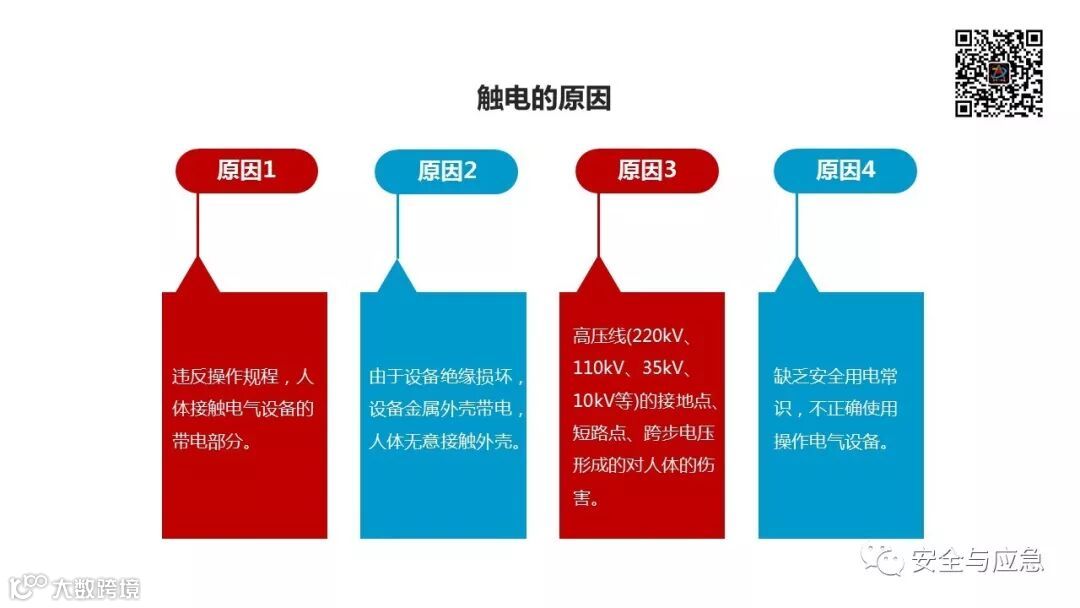 触电的原因

原因1

违反操作规程，人体接触电气设备的带电部分。

原因2

由于设备绝缘损坏，设备金属外壳带电，人体无意接触外壳。

原因3

高压线(220kV、110kV、35kV、10kV等)的接地点、短路点、跨步电压形成的对人体的伤害。

原因4

缺乏安全用电常识，不正确使用操作电气设备。

安全与应急

大数跨境